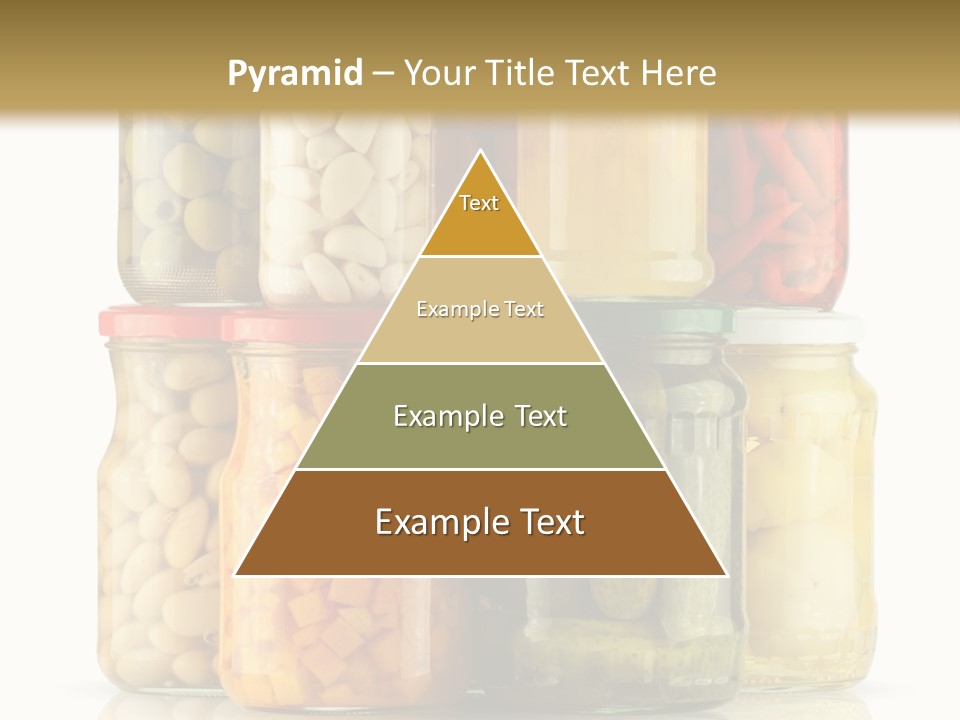 Pyramid – Your Title Text Here

Text

Example Text

Example Text

Example Text